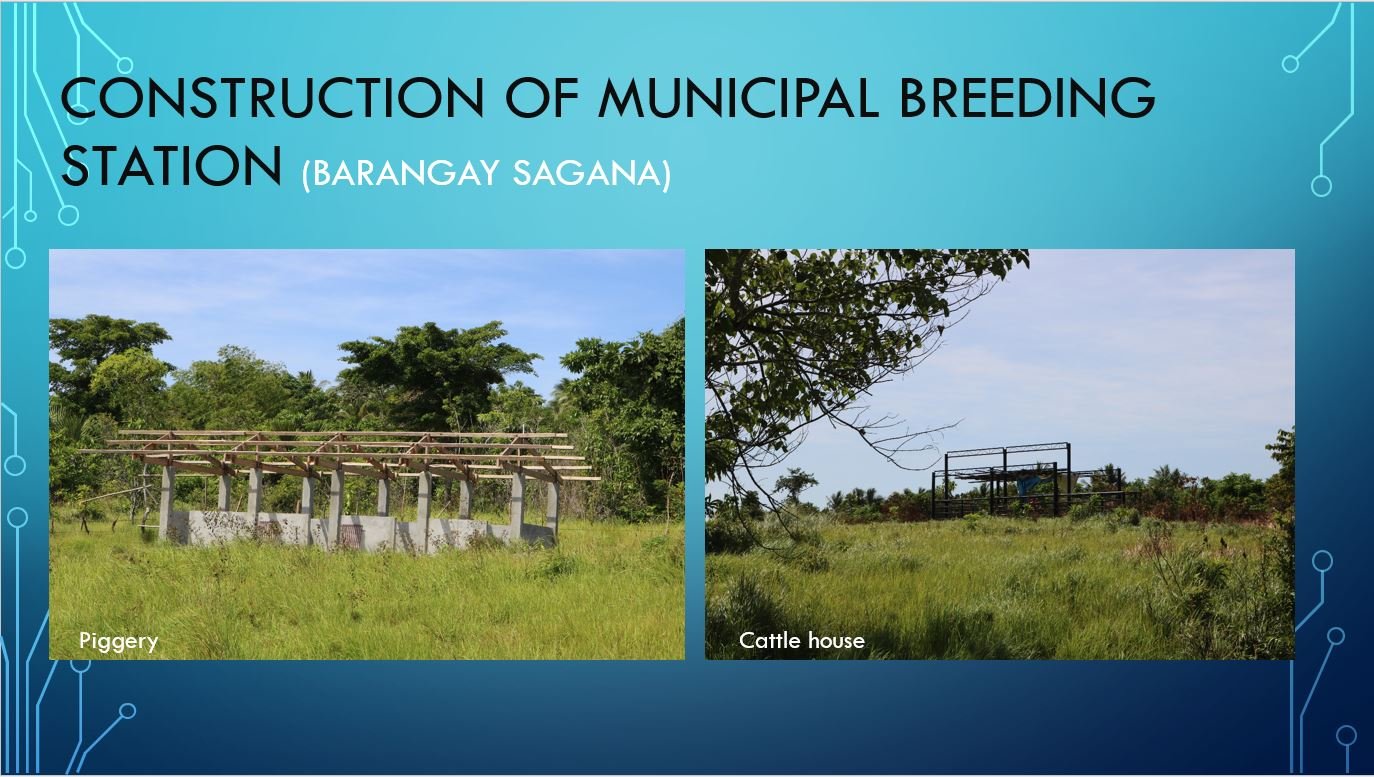 CONSTRUCTION OF MUNICIPAL BREEDING STATION (BARANGAY SAGANA)

Piggery

Cattle house